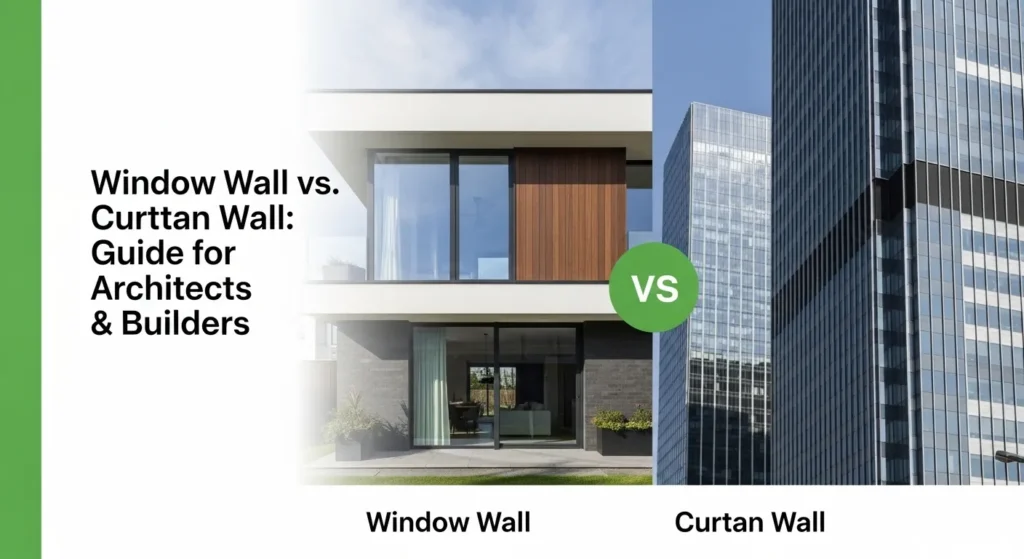 Window Wall vs. Curttan Wall: Guide for Architects & Builders

VS

Window Wall

Curtan Wall